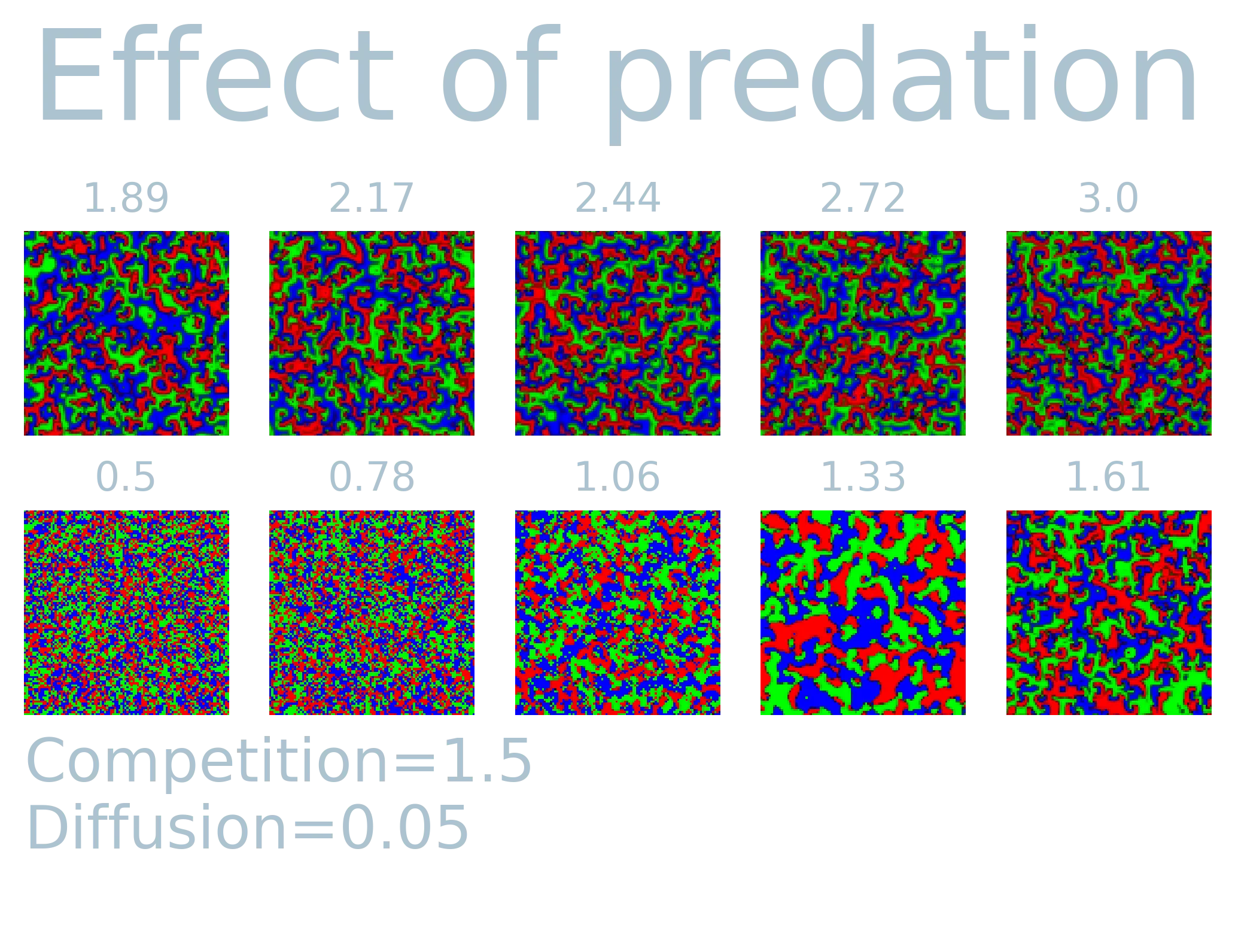 Effect of predation

1.89
2.17
2.44
2.72
3.0

0.5
0.78
1.06
1.33
1.61

Competition=1.5
Diffusion=0.05